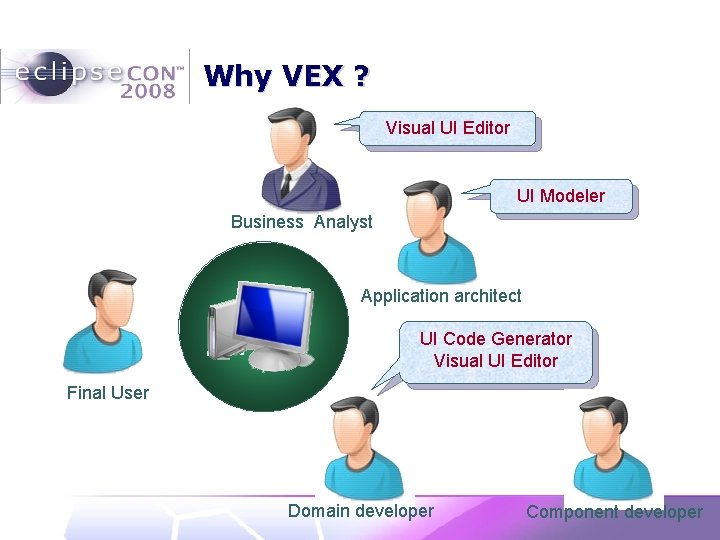 eclipseCON™
2008

Why VEX ?

Visual UI Editor

Business Analyst

UI Modeler

Application architect

Final User

UI Code Generator
Visual UI Editor

Domain developer

Component developer